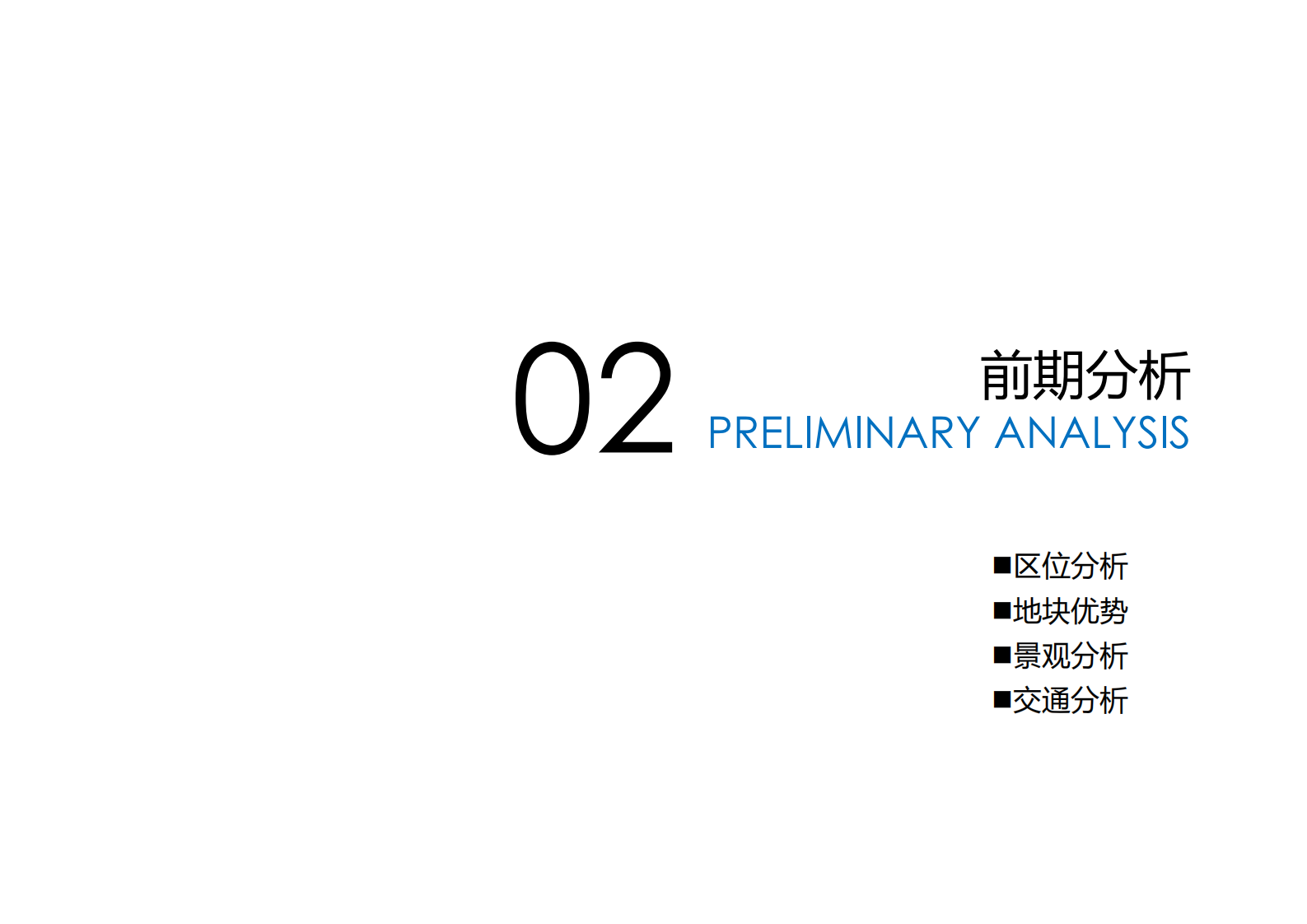 02

前期分析

PRELIMINARY ANALYSIS

■区位分析
■地块优势
■景观分析
■交通分析